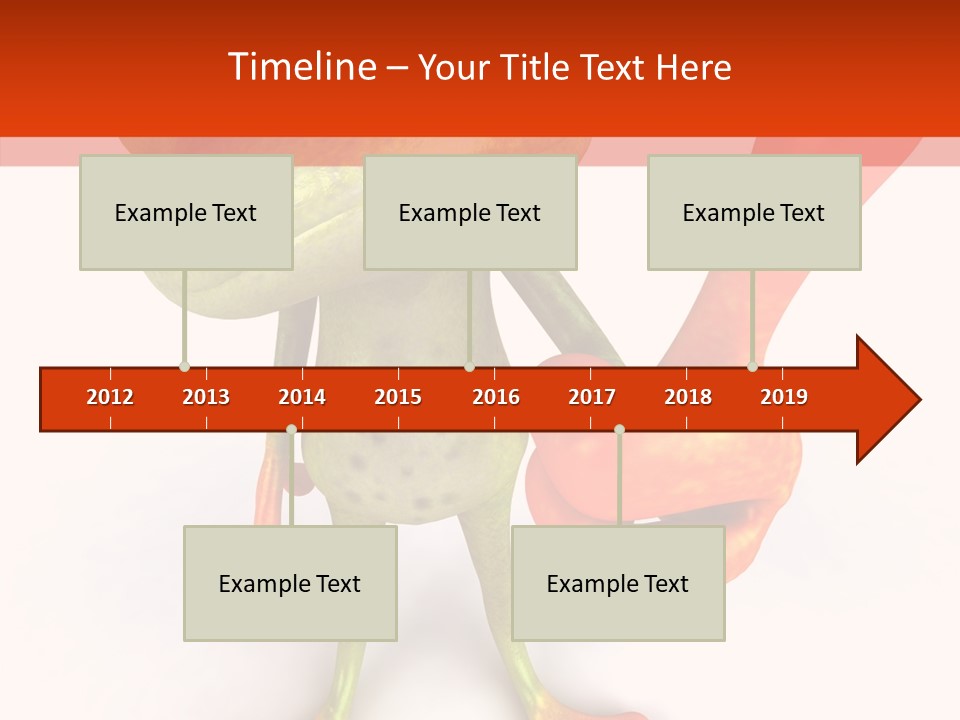 Timeline – Your Title Text Here

Example Text

Example Text

Example Text

2012 2013 2014 2015 2016 2017 2018 2019

Example Text

Example Text